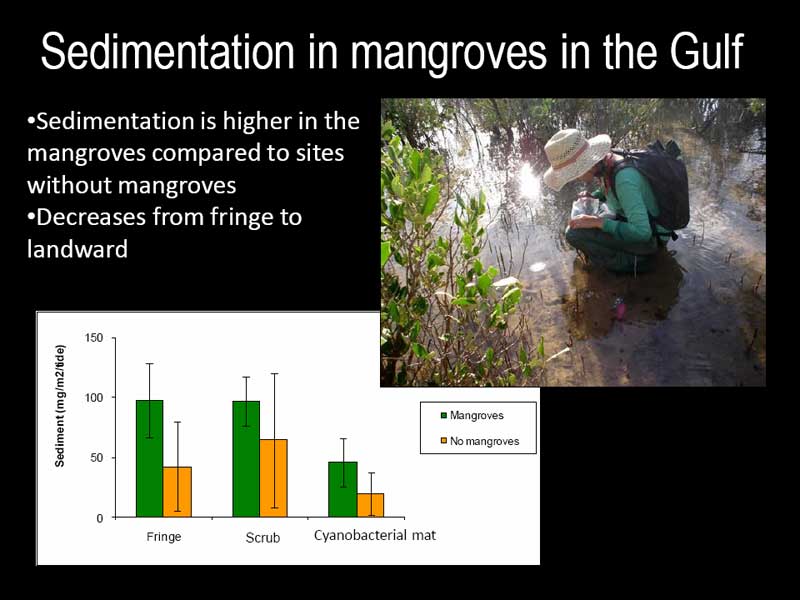 Sedimentation in mangroves in the Gulf

•Sedimentation is higher in the mangroves compared to sites without mangroves
•Decreases from fringe to landward

Sediment (mg/m2/tide)

150

100

50

0

Fringe

Scrub

Cyanobacterial mat

Mangroves

No mangroves